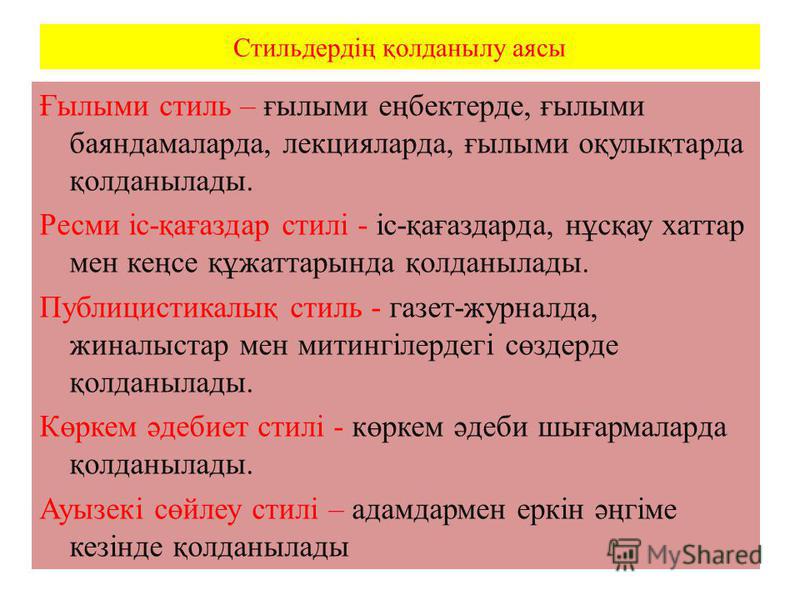 Стильдердің қолданылу аясы

Ғылыми стиль – ғылыми еңбектерде, ғылыми баяндамаларда, лекцияларда, ғылыми оқулықтарда қолданылады.

Ресми іс-қағаздар стилі - іс-қағаздарда, нұсқау хаттар мен кеңсе құжаттарында қолданылады.

Публицистикалық стиль - газет-журналда, жиналыстар мен митингілердегі сөздерде қолданылады.

Көркем әдебиет стилі - көркем әдеби шығармаларда қолданылады.

Ауызекі сөйлеу стилі – адамдармен еркін әңгіме кезінде қолданылады

MyShared